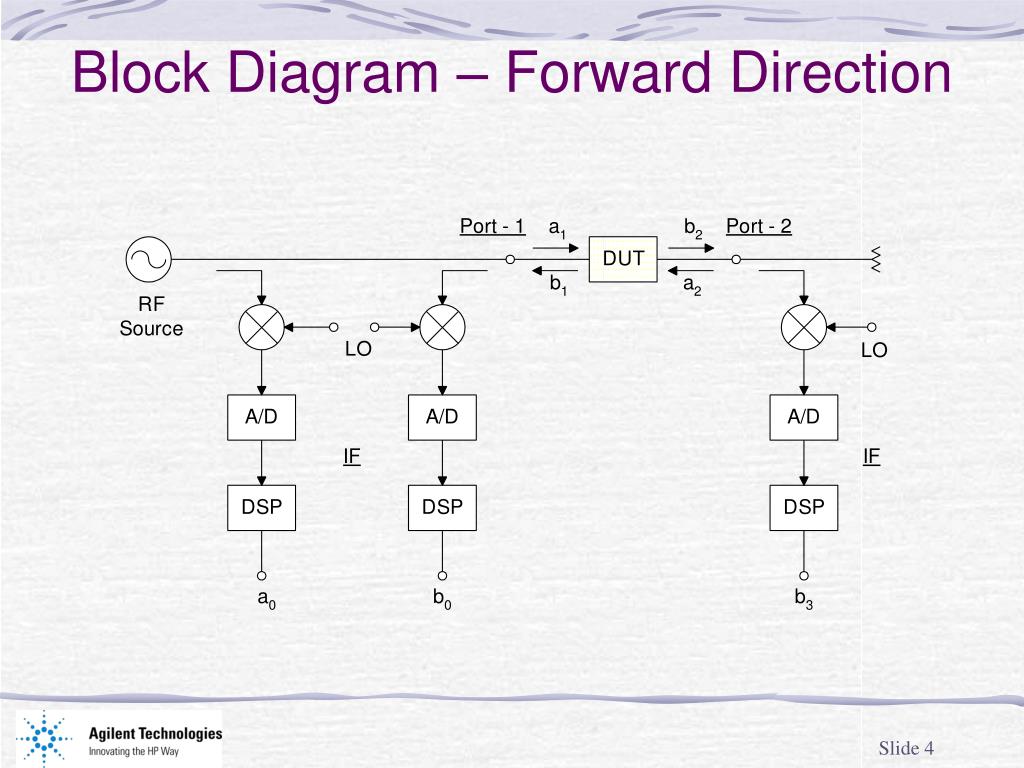 Block Diagram – Forward Direction

Port - 1 $a_1$ $b_2$ Port - 2

DUT

$b_1$ $a_2$

RF Source

LO

LO

A/D

A/D

A/D

IF

IF

DSP

DSP

DSP

$a_0$

$b_0$

$b_3$

Agilent Technologies
Innovating the HP Way

Slide 4